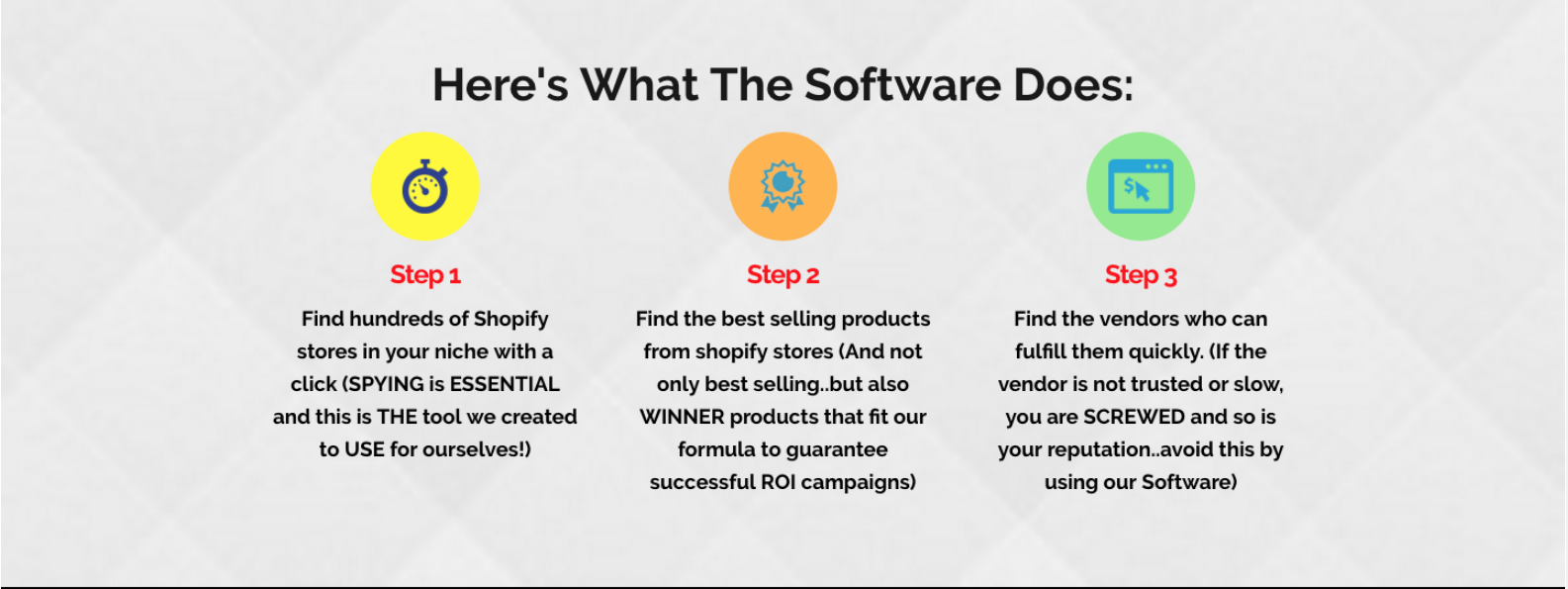 Here's What The Software Does:

Step 1

Find hundreds of Shopify stores in your niche with a click (SPYING is ESSENTIAL and this is THE tool we created to USE for ourselves!)

Step 2

Find the best selling products from shopify stores (And not only best selling..but also WINNER products that fit our formula to guarantee successful ROI campaigns)

Step 3

Find the vendors who can fulfill them quickly. (If the vendor is not trusted or slow, you are SCREWED and so is your reputation..avoid this by using our Software)